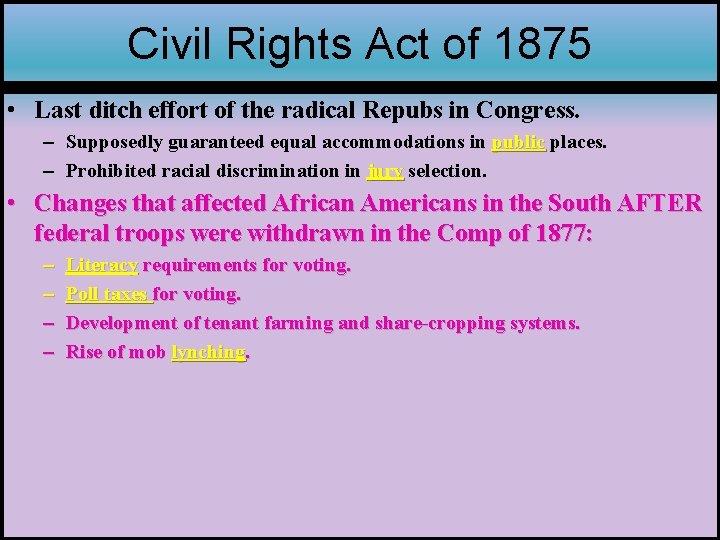 Civil Rights Act of 1875

• Last ditch effort of the radical Repubs in Congress.
– Supposedly guaranteed equal accommodations in public places.
– Prohibited racial discrimination in jury selection.

• Changes that affected African Americans in the South AFTER federal troops were withdrawn in the Comp of 1877:
– Literacy requirements for voting.
– Poll taxes for voting.
– Development of tenant farming and share-cropping systems.
– Rise of mob lynching.